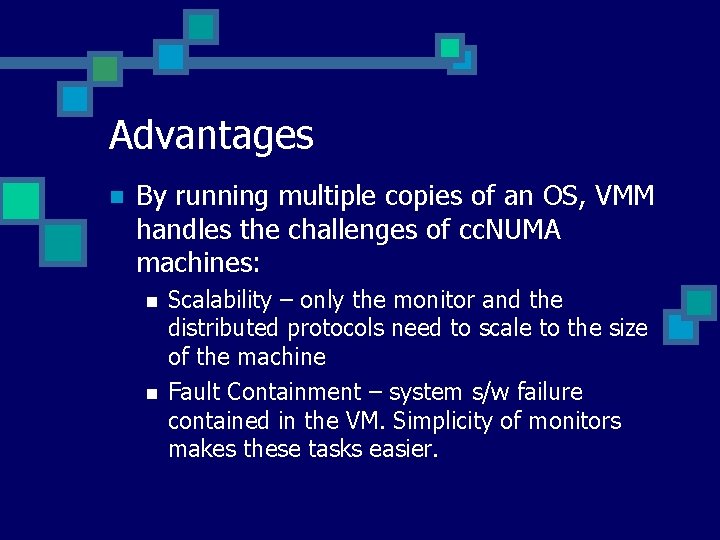 Advantages

By running multiple copies of an OS, VMM handles the challenges of ccNUMA machines:

Scalability – only the monitor and the distributed protocols need to scale to the size of the machine

Fault Containment – system s/w failure contained in the VM. Simplicity of monitors makes these tasks easier.